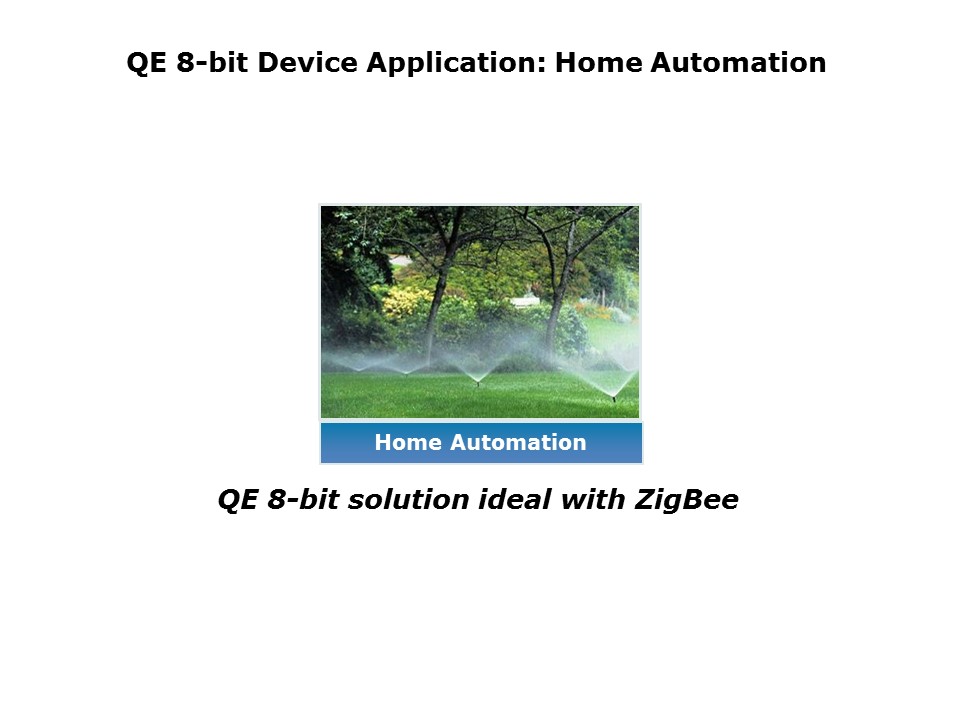 QE 8-bit Device Application: Home Automation

Home Automation

QE 8-bit solution ideal with ZigBee